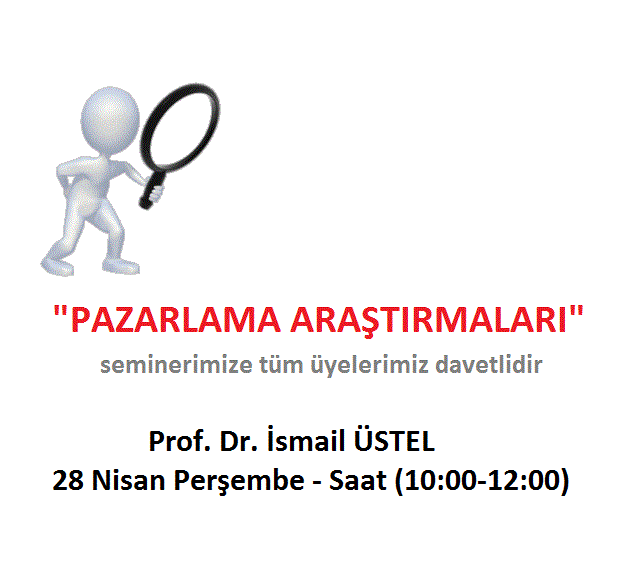 "PAZARLAMA ARAŞTIRMALARI"
seminerimize tüm üyelerimiz davetlidir

Prof. Dr. İsmail ÜSTEL
28 Nisan Perşembe - Saat (10:00-12:00)